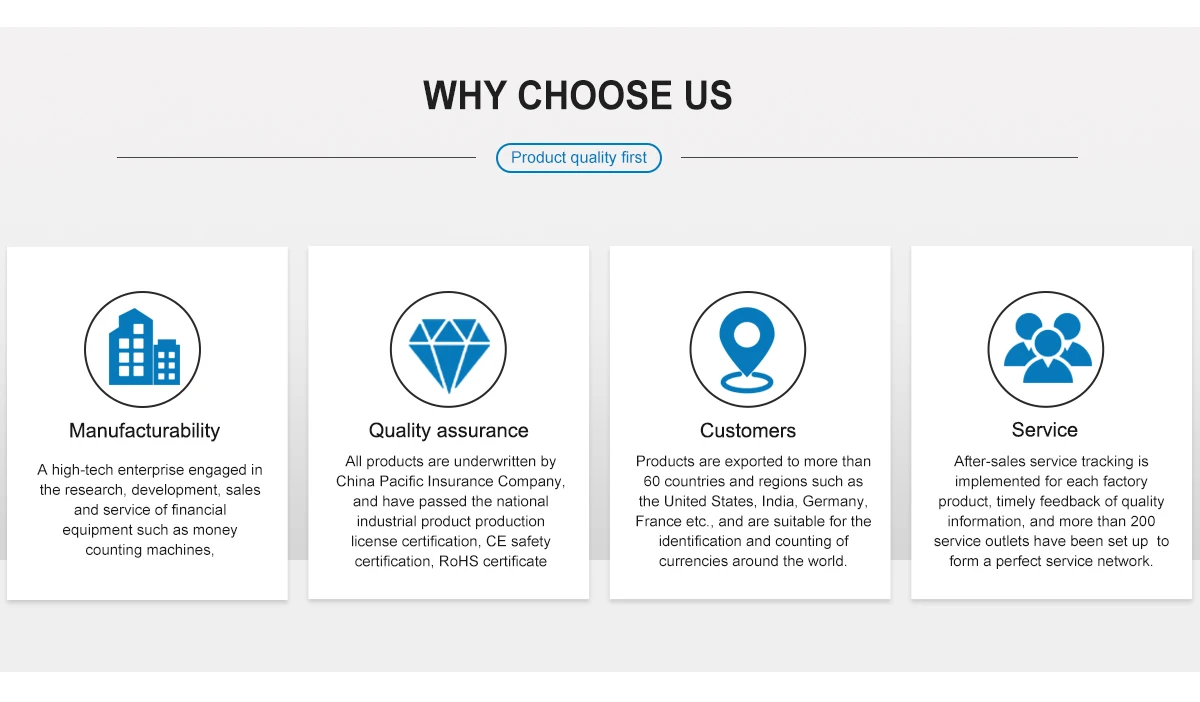 WHY CHOOSE US

Product quality first

Manufacturability

A high-tech enterprise engaged in the research, development, sales and service of financial equipment such as money counting machines,

Quality assurance

All products are underwritten by China Pacific Insurance Company, and have passed the national industrial product production license certification, CE safety certification, RoHS certificate

Customers

Products are exported to more than 60 countries and regions such as the United States, India, Germany, France etc., and are suitable for the identification and counting of currencies around the world.

Service

After-sales service tracking is implemented for each factory product, timely feedback of quality information, and more than 200 service outlets have been set up to form a perfect service network.